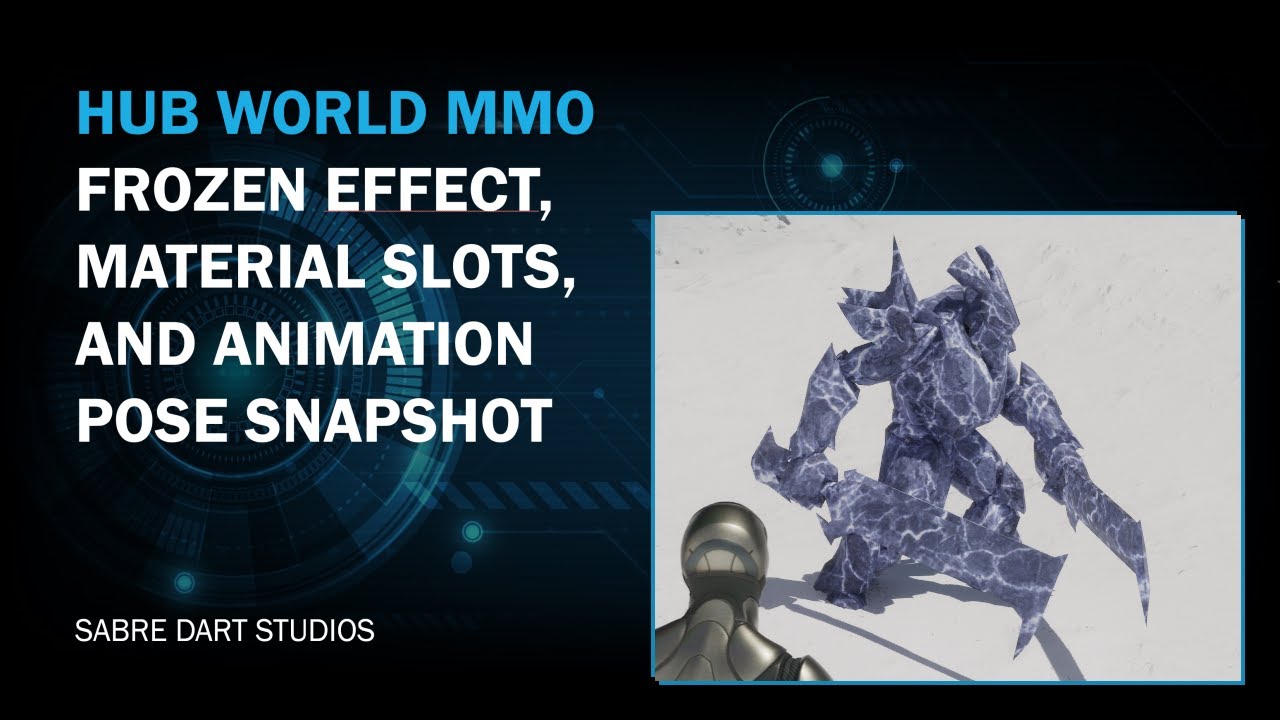 HUB WORLD MMO
FROZEN EFFECT, MATERIAL SLOTS, AND ANIMATION POSE SNAPSHOT

SABRE DART STUDIOS